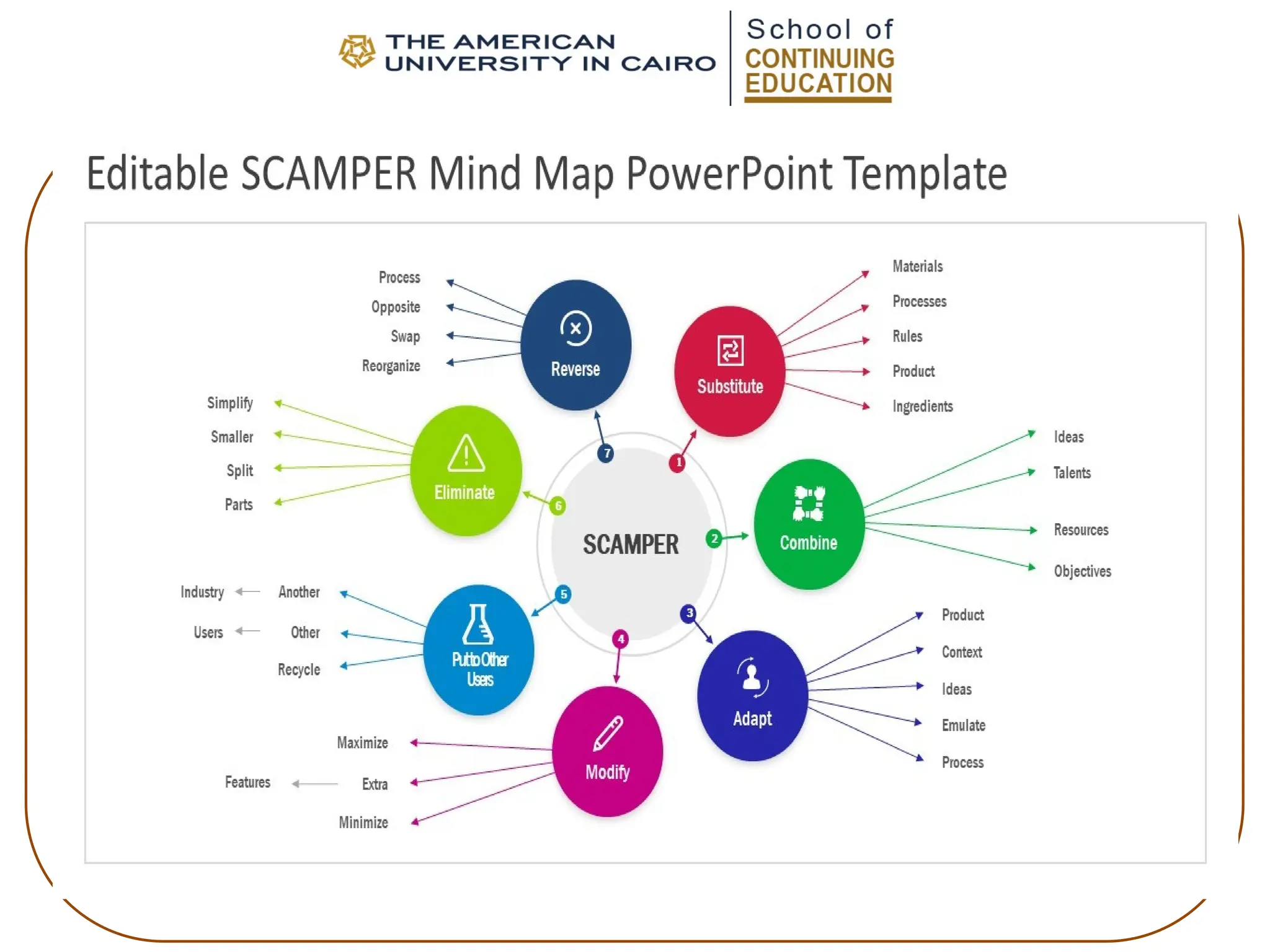 THE AMERICAN UNIVERSITY IN CAIRO

School of CONTINUING EDUCATION

Editable SCAMPER Mind Map PowerPoint Template

SCAMPER

1 Substitute
Materials
Processes
Rules
Product
Ingredients

2 Combine
Ideas
Talents
Resources
Objectives

3 Adapt
Product
Context
Ideas
Emulate
Process

4 Modify
Maximize
Extra
Features
Minimize

5 Put to Other Users
Another
Industry
Other
Users
Recycle

6 Eliminate
Simplify
Smaller
Split
Parts

7 Reverse
Process
Opposite
Swap
Reorganize